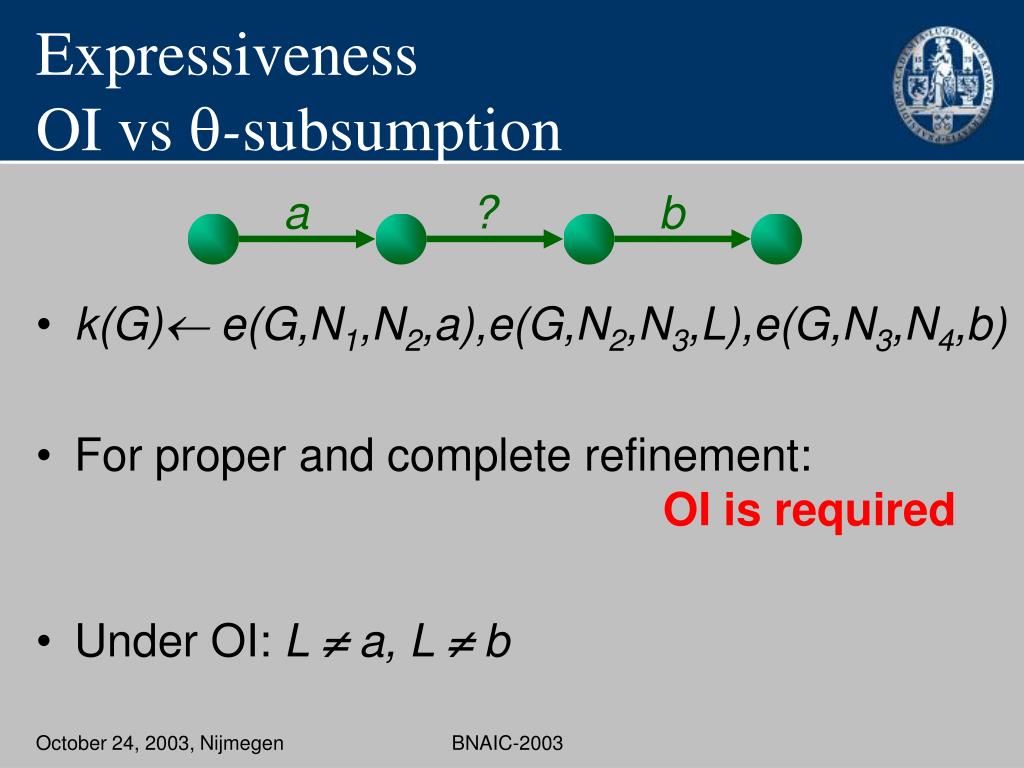 Expressiveness
OI vs $\theta$-subsumption

a ? b

• $k(G) \leftarrow e(G,N_1,N_2,a),e(G,N_2,N_3,L),e(G,N_3,N_4,b)$

• For proper and complete refinement:
OI is required

• Under OI: $L \neq a$, $L \neq b$

October 24, 2003, Nijmegen BNAIC-2003